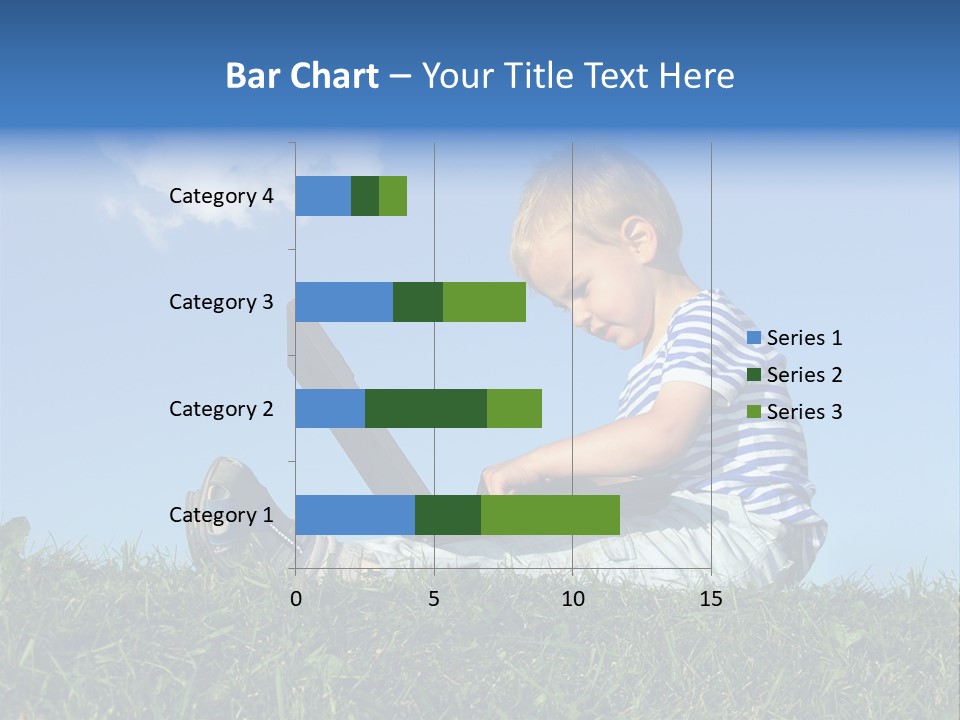 Bar Chart – Your Title Text Here

Category 4
Category 3
Category 2
Category 1

0
5
10
15

Series 1
Series 2
Series 3